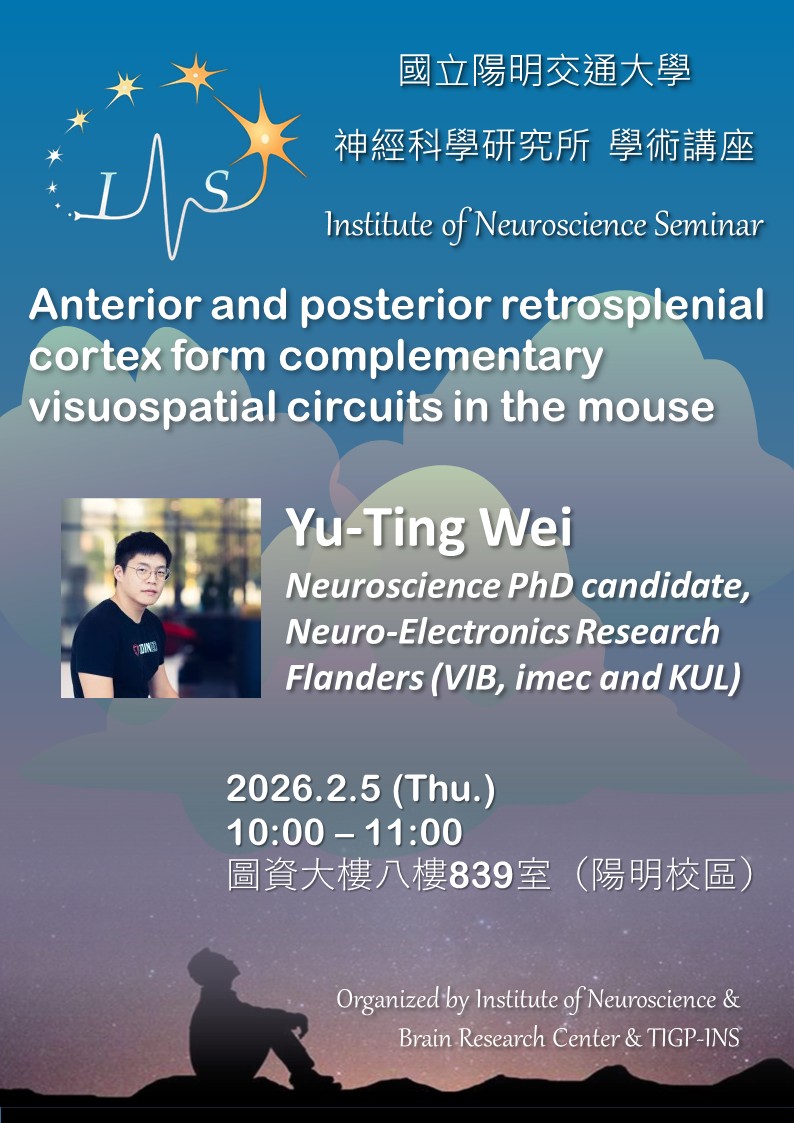 INS

國立陽明交通大學

神經科學研究所 學術講座

Institute of Neuroscience Seminar

Anterior and posterior retrosplenial cortex form complementary visuospatial circuits in the mouse

Yu-Ting Wei
Neuroscience PhD candidate, Neuro-Electronics Research Flanders (VIB, imec and KUL)

2026.2.5 (Thu.)
10:00 – 11:00
圖資大樓八樓839室（陽明校區）

Organized by Institute of Neuroscience & Brain Research Center & TIGP-INS